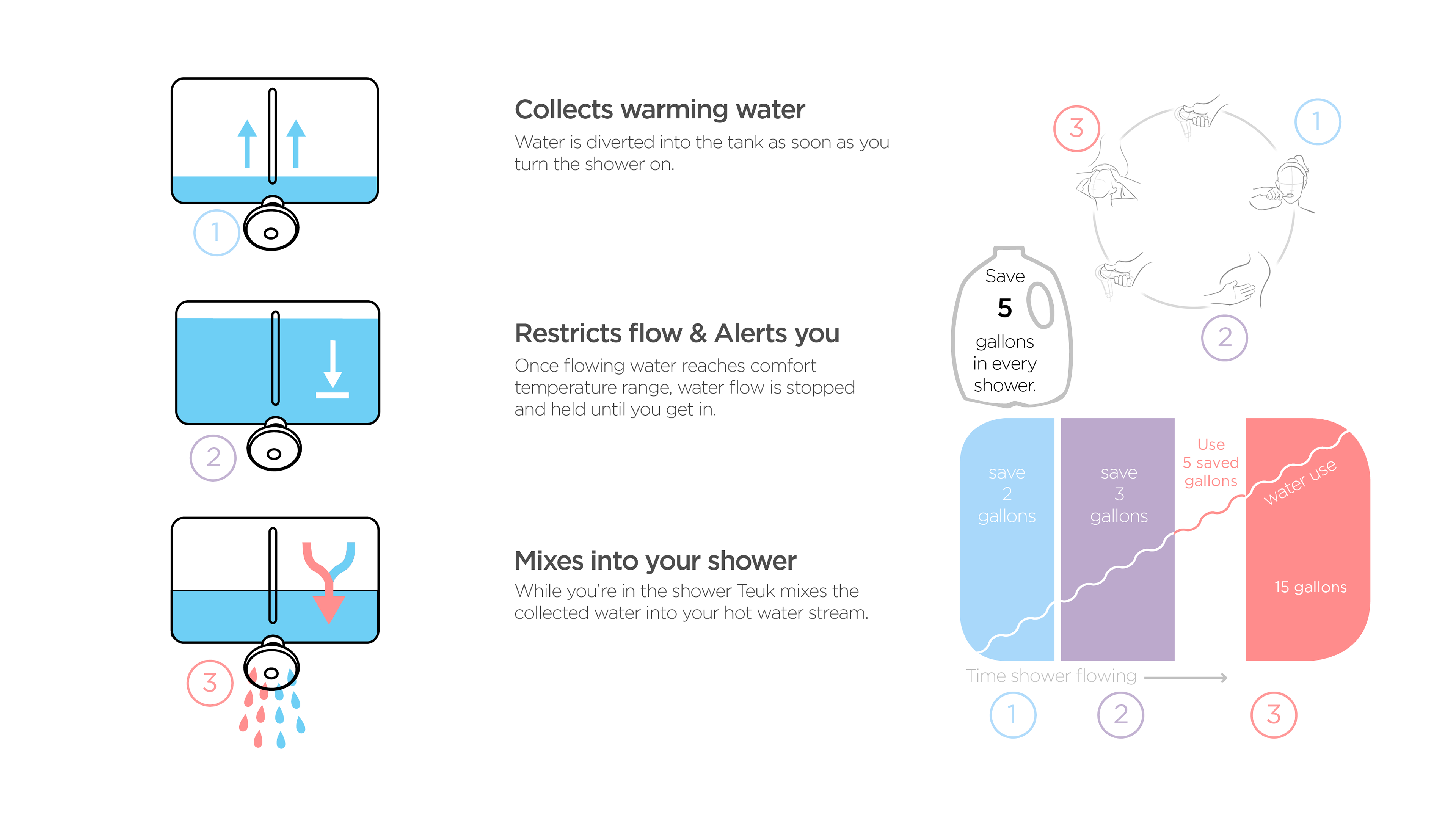 1

Collects warming water
Water is diverted into the tank as soon as you turn the shower on.

2

Restricts flow & Alerts you
Once flowing water reaches comfort temperature range, water flow is stopped and held until you get in.

3

Mixes into your shower
While you're in the shower Teuk mixes the collected water into your hot water stream.

3

1

2

Save
5
gallons
in every
shower.

save
2
gallons

save
3
gallons

Use
5 saved
gallons

water use

15 gallons

Time shower flowing

1

2

3